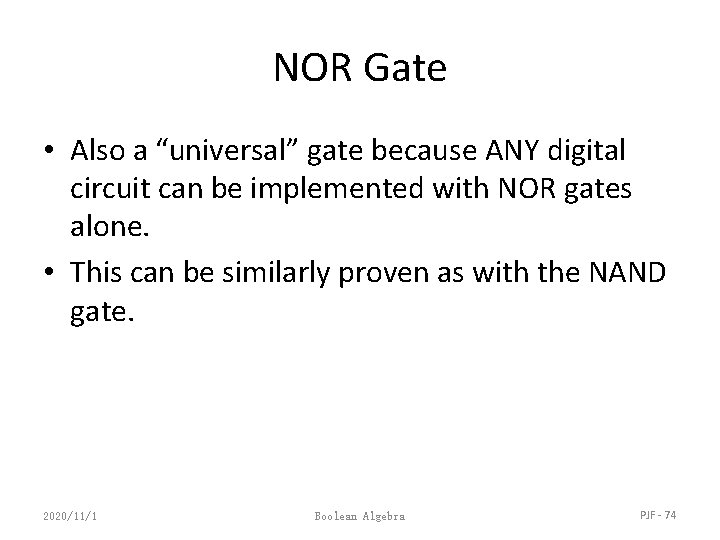 NOR Gate

• Also a “universal” gate because ANY digital circuit can be implemented with NOR gates alone.

• This can be similarly proven as with the NAND gate.

2020/11/1

Boolean Algebra

PJF - 74